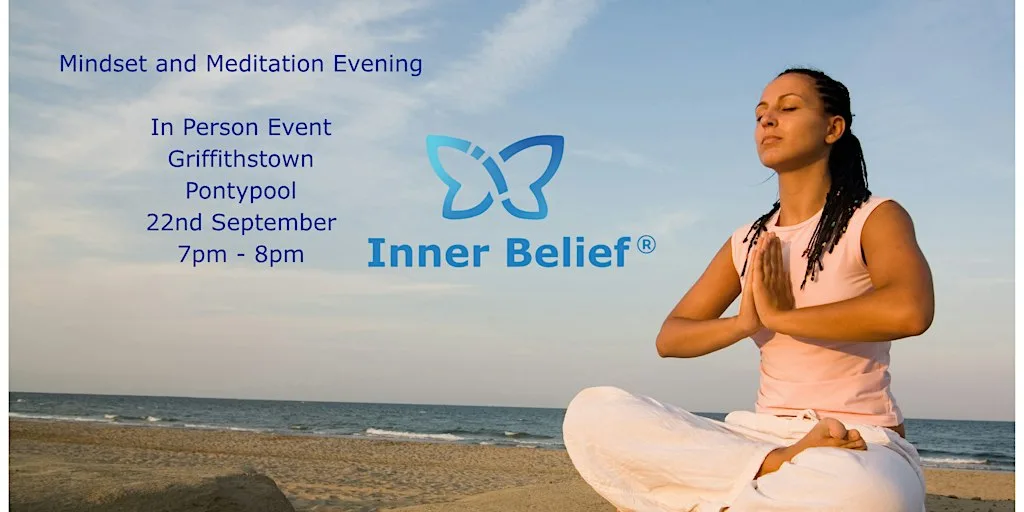 Mindset and Meditation Evening

In Person Event
Griffithstown
Pontypool
22nd September
7pm - 8pm

Inner Belief®